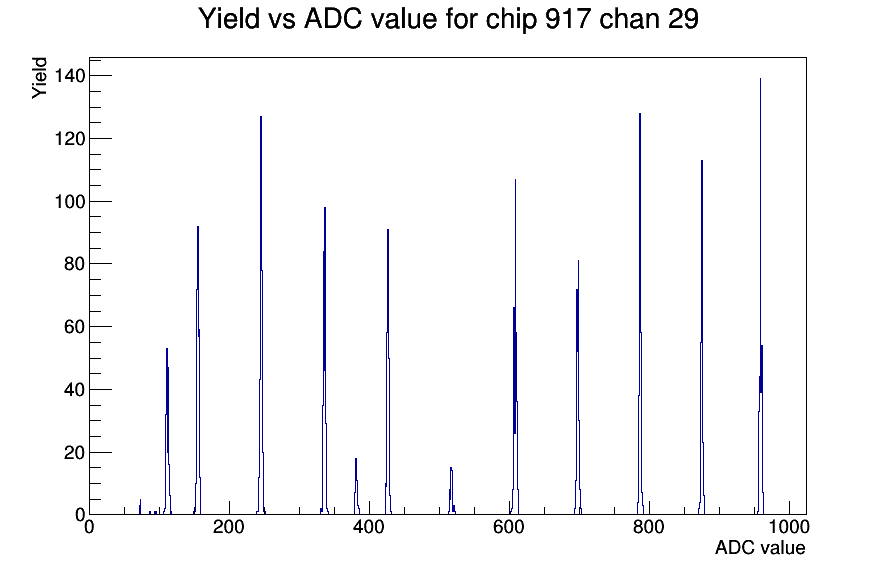 Yield vs ADC value for chip 917 chan 29

Yield

140
120
100
80
60
40
20
0

0
200
400
600
800
1000

ADC value